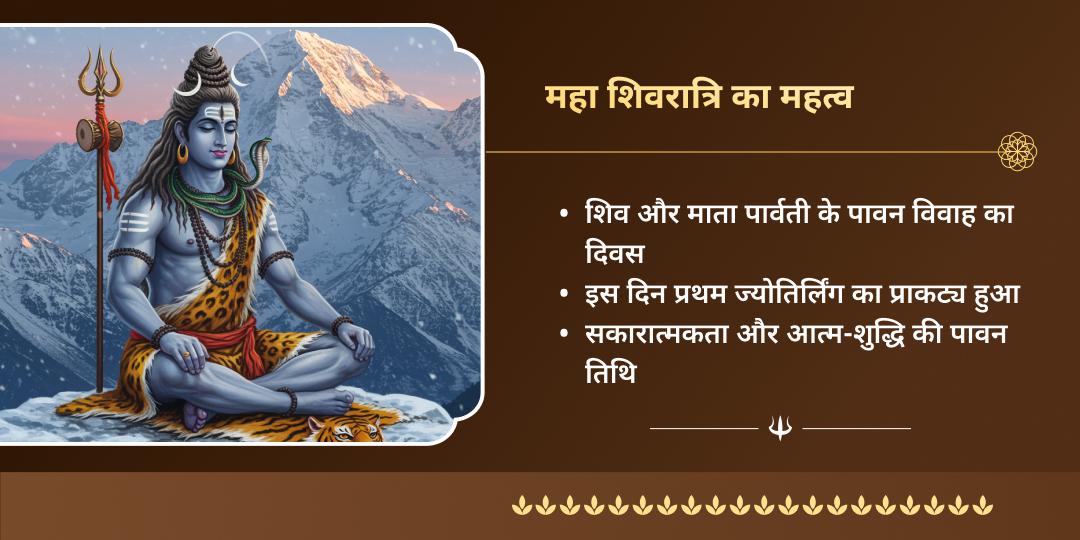 महा शिवरात्रि का महत्व

• शिव और माता पार्वती के पावन विवाह का दिवस
• इस दिन प्रथम ज्योतिर्लिंग का प्राकट्य हुआ
• सकारात्मकता और आत्म-शुद्धि की पावन तिथि